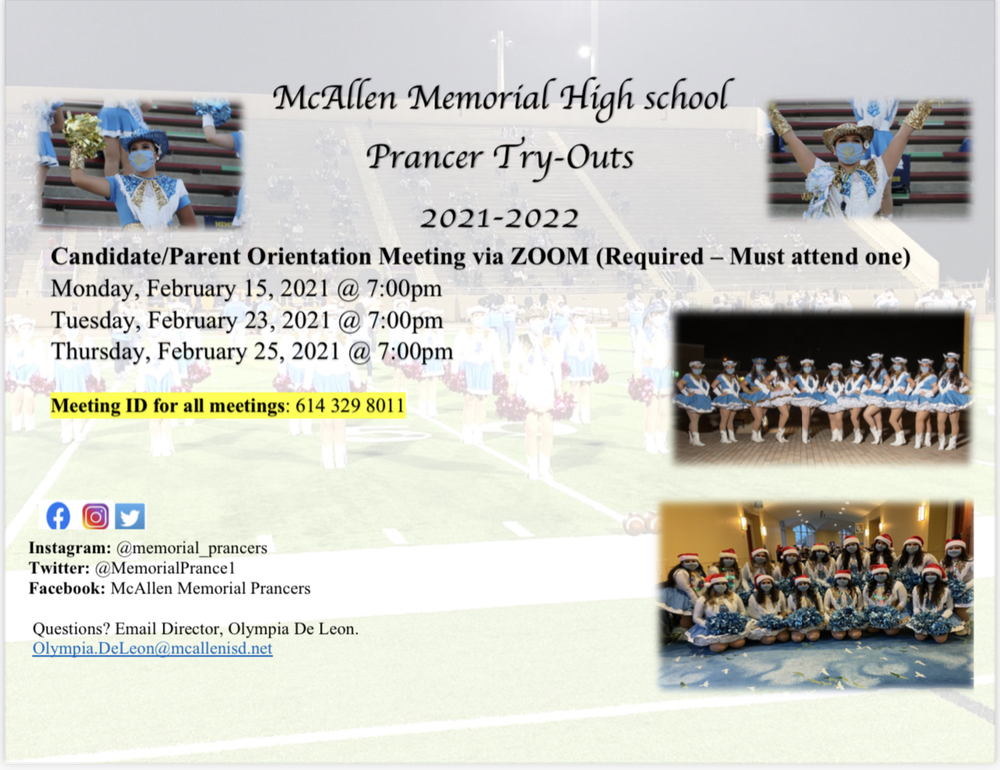 McAllen Memorial High school
Prancer Try-Outs
2021-2022

Candidate/Parent Orientation Meeting via ZOOM (Required – Must attend one)
Monday, February 15, 2021 @ 7:00pm
Tuesday, February 23, 2021 @ 7:00pm
Thursday, February 25, 2021 @ 7:00pm

Meeting ID for all meetings: 614 329 8011

Instagram: @memorial_prancers
Twitter: @MemorialPrance1
Facebook: McAllen Memorial Prancers

Questions? Email Director, Olympia De Leon.
Olympia.DeLeon@mcallenisd.net